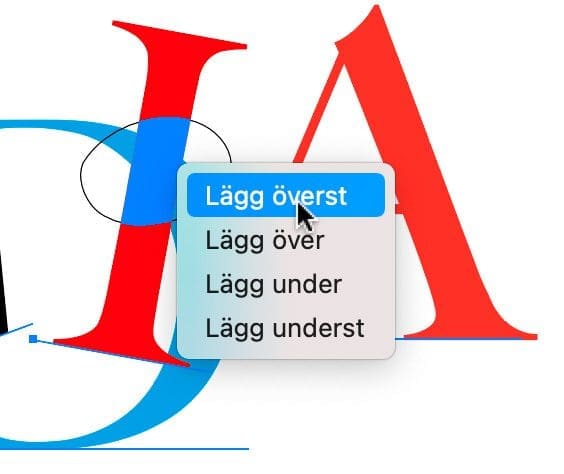 I A

Lägg överst
Lägg över
Lägg under
Lägg underst